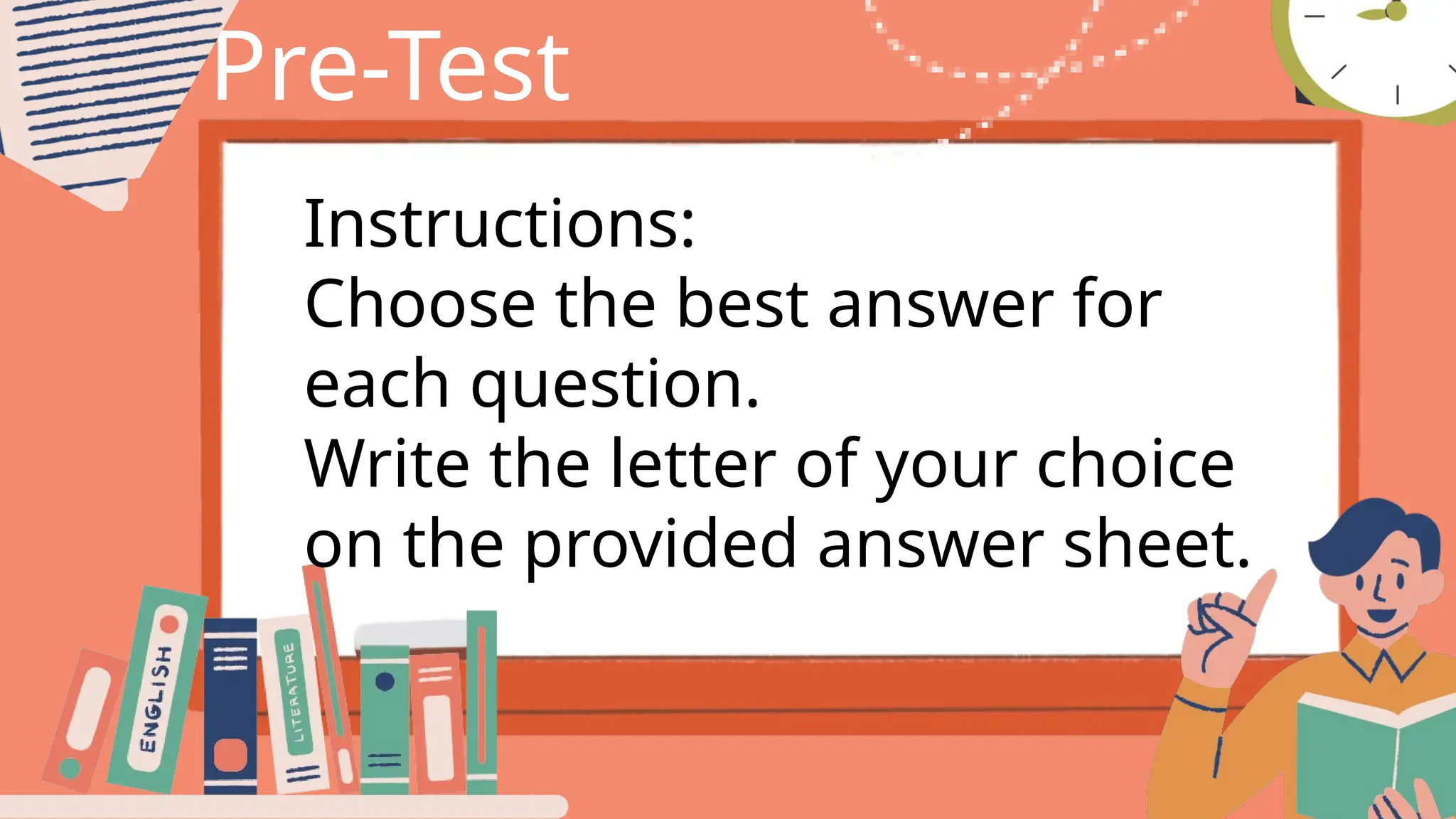 Pre-Test

Instructions:
Choose the best answer for each question.
Write the letter of your choice on the provided answer sheet.

ENGLISH

LITERATURE